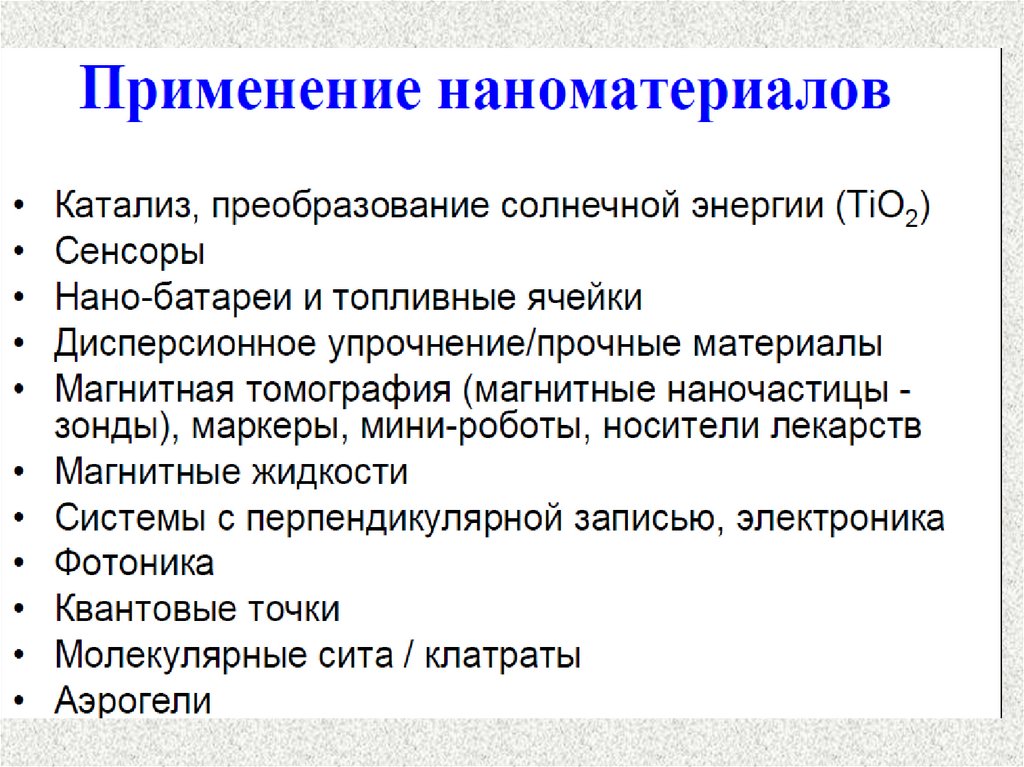 Применение наноматериалов

• Катализ, преобразование солнечной энергии ($TiO_2$)
• Сенсоры
• Нано-батареи и топливные ячейки
• Дисперсионное упрочнение/прочные материалы
• Магнитная томография (магнитные наночастицы - зонды), маркеры, мини-роботы, носители лекарств
• Магнитные жидкости
• Системы с перпендикулярной записью, электроника
• Фотоника
• Квантовые точки
• Молекулярные сита / клатраты
• Аэрогели